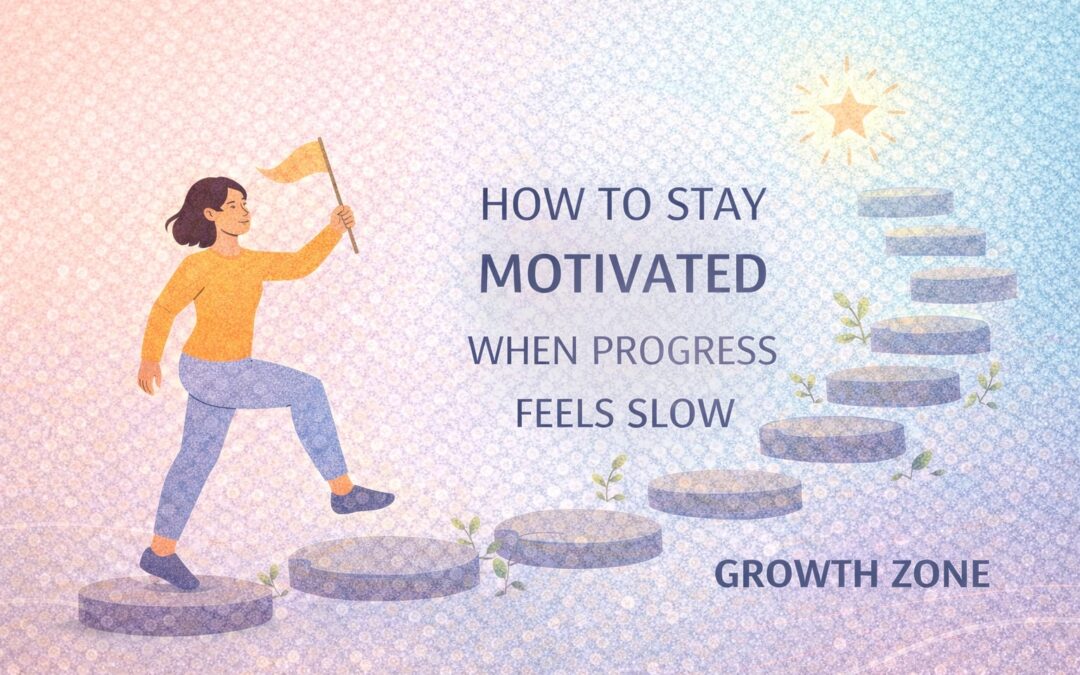 HOW TO STAY
MOTIVATED
WHEN PROGRESS
FEELS SLOW

GROWTH ZONE